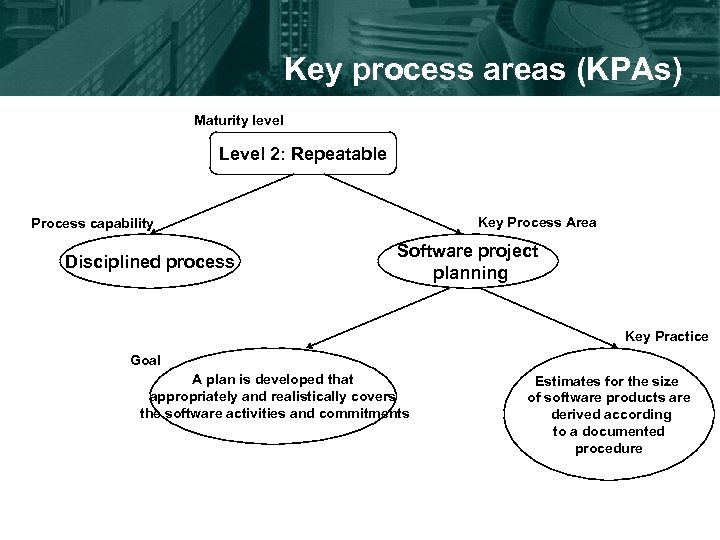 Key process areas (KPAs)

Maturity level

Level 2: Repeatable

Process capability

Disciplined process

Key Process Area

Software project planning

Goal

A plan is developed that appropriately and realistically covers the software activities and commitments

Key Practice

Estimates for the size of software products are derived according to a documented procedure